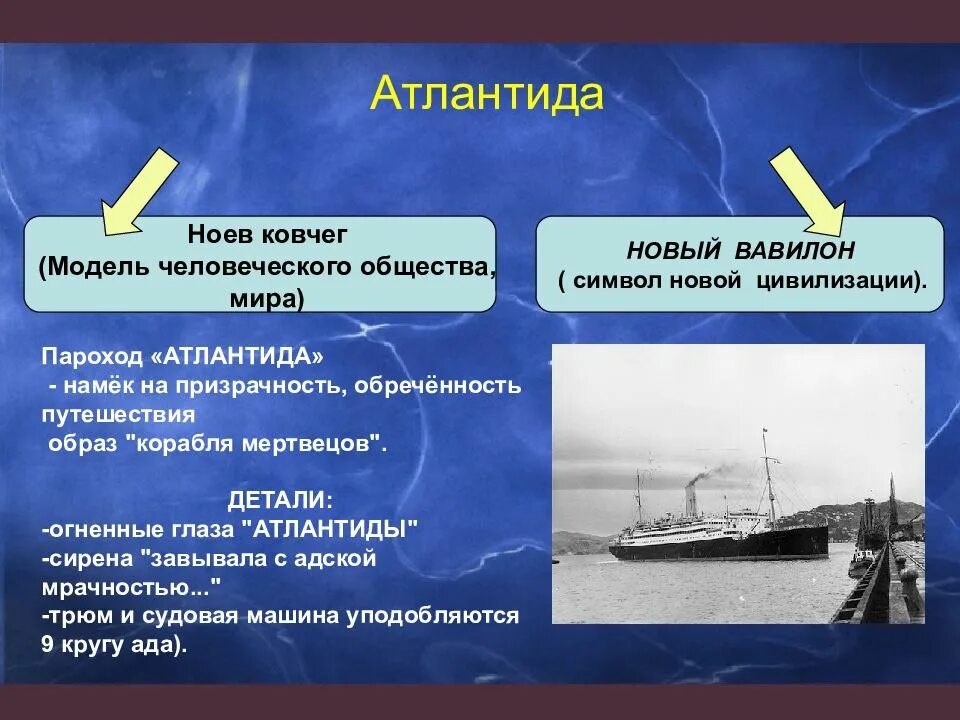 Атлантида

Ноев ковчег
(Модель человеческого общества, мира)

НОВЫЙ ВАВИЛОН
( символ новой цивилизации).

Пароход «АТЛАНТИДА»
- намёк на призрачность, обречённость путешествия
образ "корабля мертвецов".

ДЕТАЛИ:
-огненные глаза "АТЛАНТИДЫ"
-сирена "завывала с адской мрачностью..."
-трюм и судовая машина уподобляются 9 кругу ада).